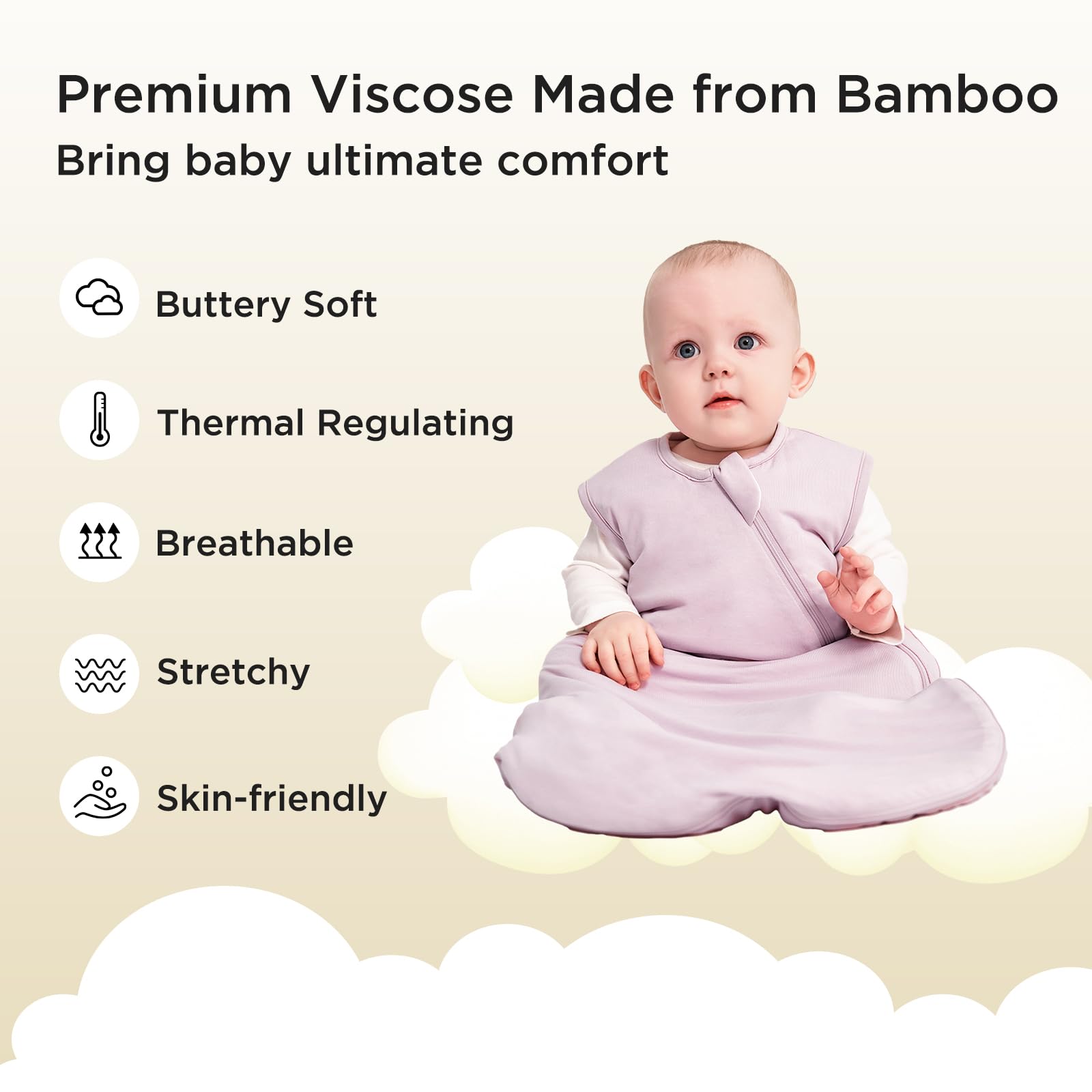 Premium Viscose Made from Bamboo
Bring baby ultimate comfort

Buttery Soft

Thermal Regulating

Breathable

Stretchy

Skin-friendly